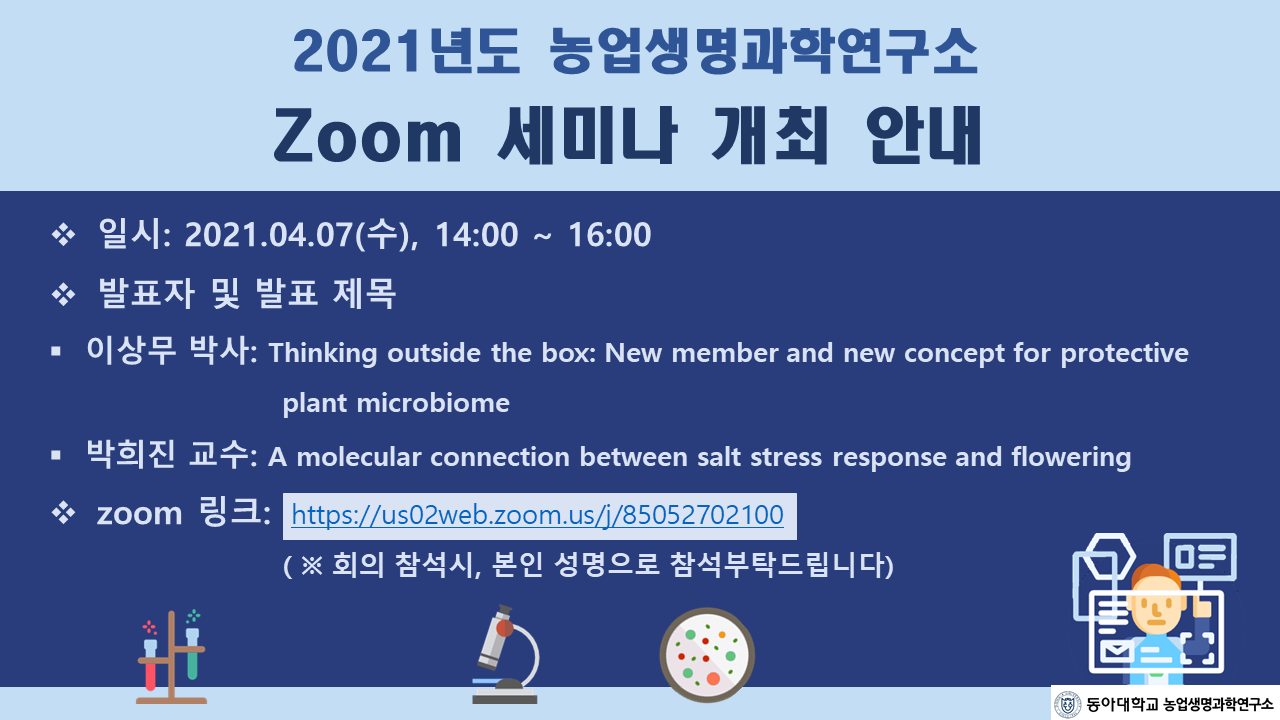 2021년도 농업생명과학연구소
Zoom 세미나 개최 안내

❖ 일시: 2021.04.07(수), 14:00 ~ 16:00

❖ 발표자 및 발표 제목

▪ 이상무 박사: Thinking outside the box: New member and new concept for protective plant microbiome

▪ 박희진 교수: A molecular connection between salt stress response and flowering

❖ zoom 링크: https://us02web.zoom.us/j/85052702100

( ※ 회의 참석시, 본인 성명으로 참석부탁드립니다)

동아대학교 농업생명과학연구소